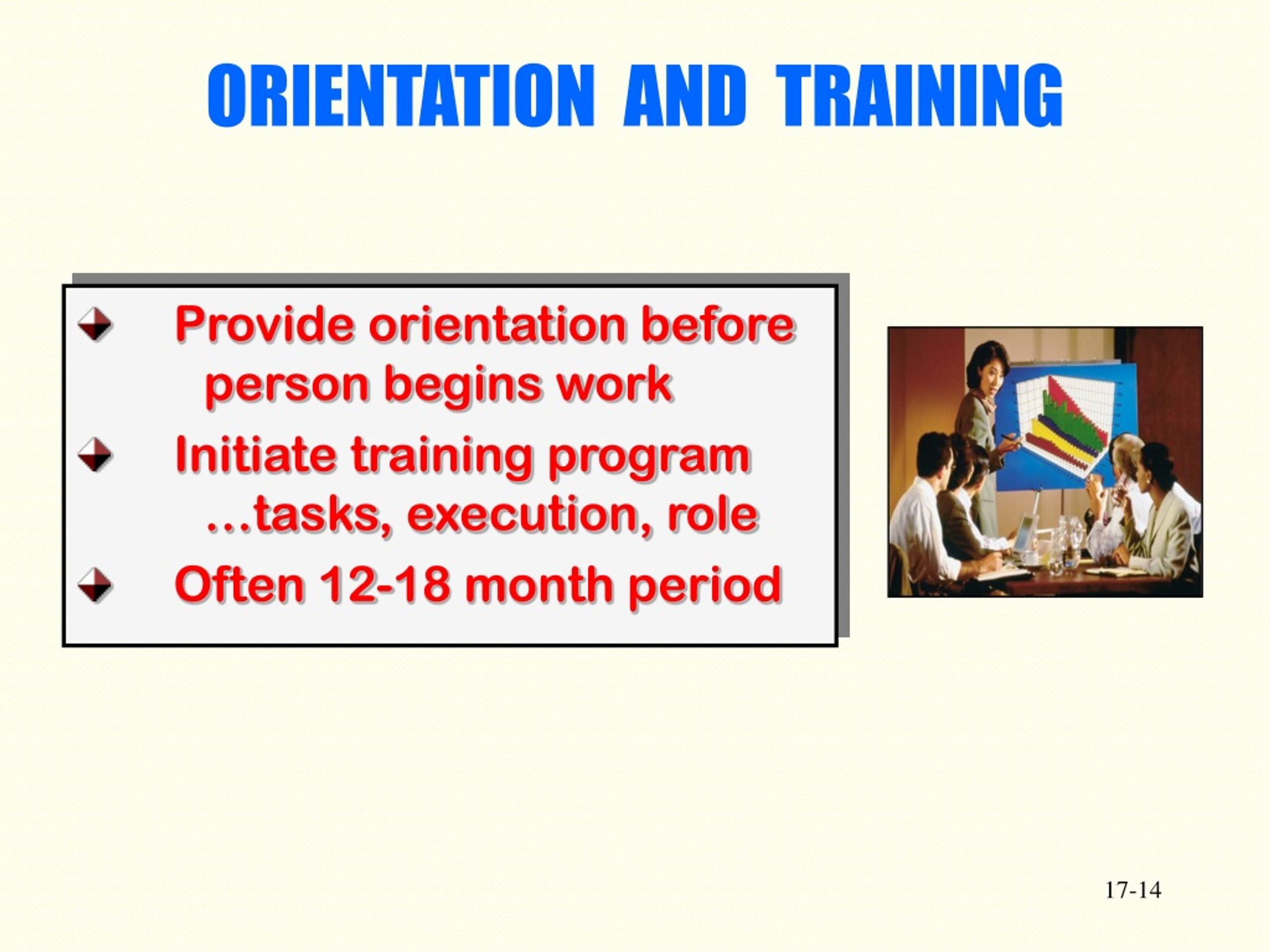 ORIENTATION AND TRAINING

Provide orientation before person begins work

Initiate training program …tasks, execution, role

Often 12-18 month period

17-14